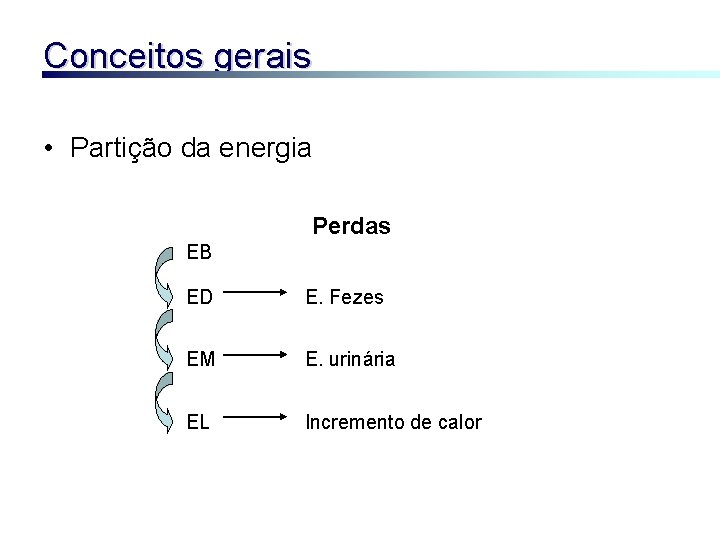 Conceitos gerais

• Partição da energia

Perdas

EB

ED E. Fezes

EM E. urinária

EL Incremento de calor